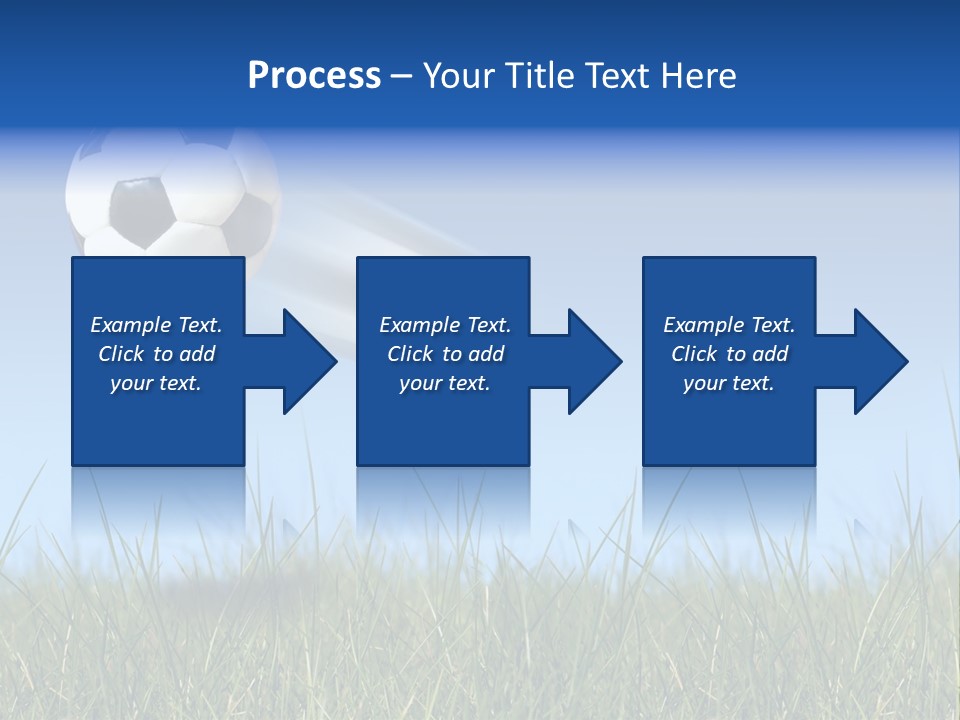 Process – Your Title Text Here

Example Text. Click to add your text.

Example Text. Click to add your text.

Example Text. Click to add your text.